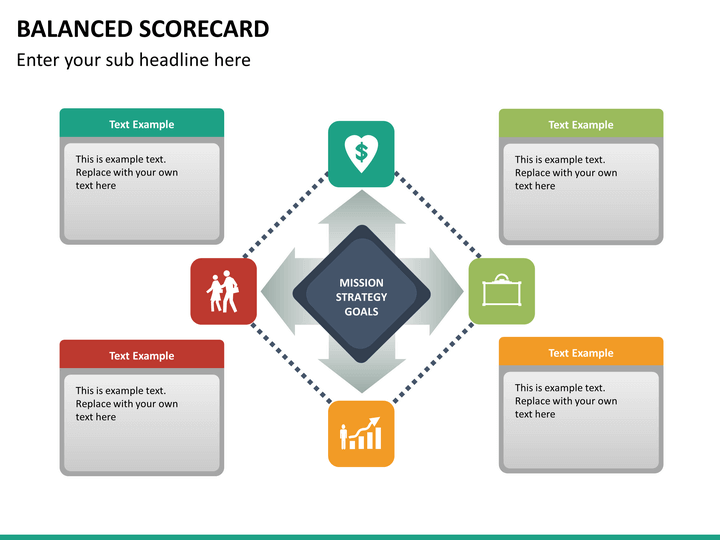 BALANCED SCORECARD

Enter your sub headline here

Text Example

This is example text. Replace with your own text here

Text Example

This is example text. Replace with your own text here

MISSION
STRATEGY
GOALS

Text Example

This is example text. Replace with your own text here

Text Example

This is example text. Replace with your own text here